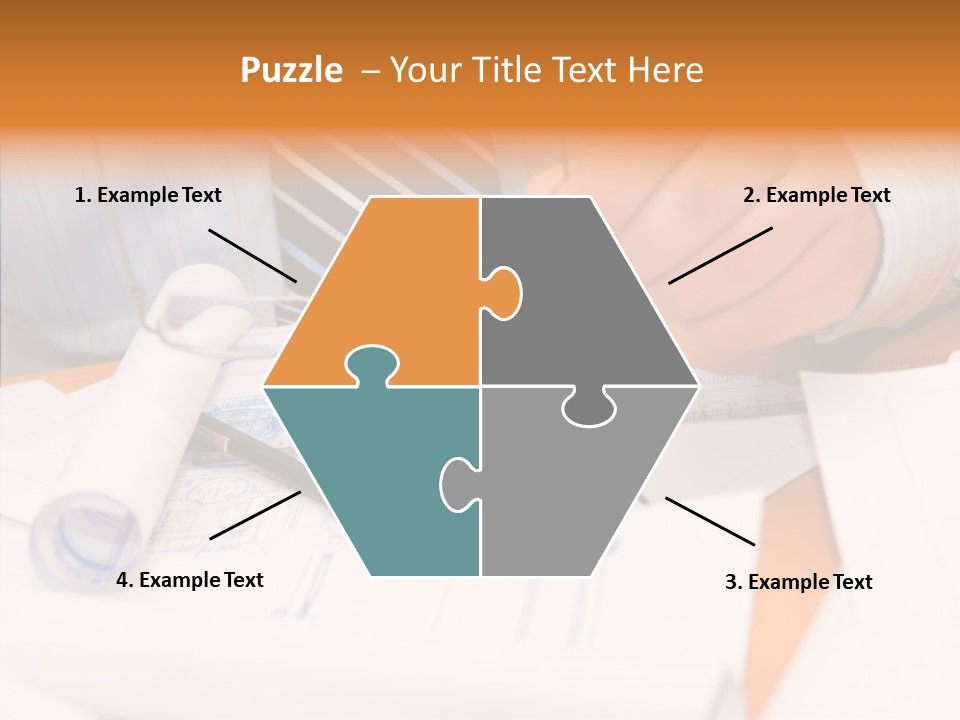 Puzzle – Your Title Text Here

1. Example Text

2. Example Text

4. Example Text

3. Example Text